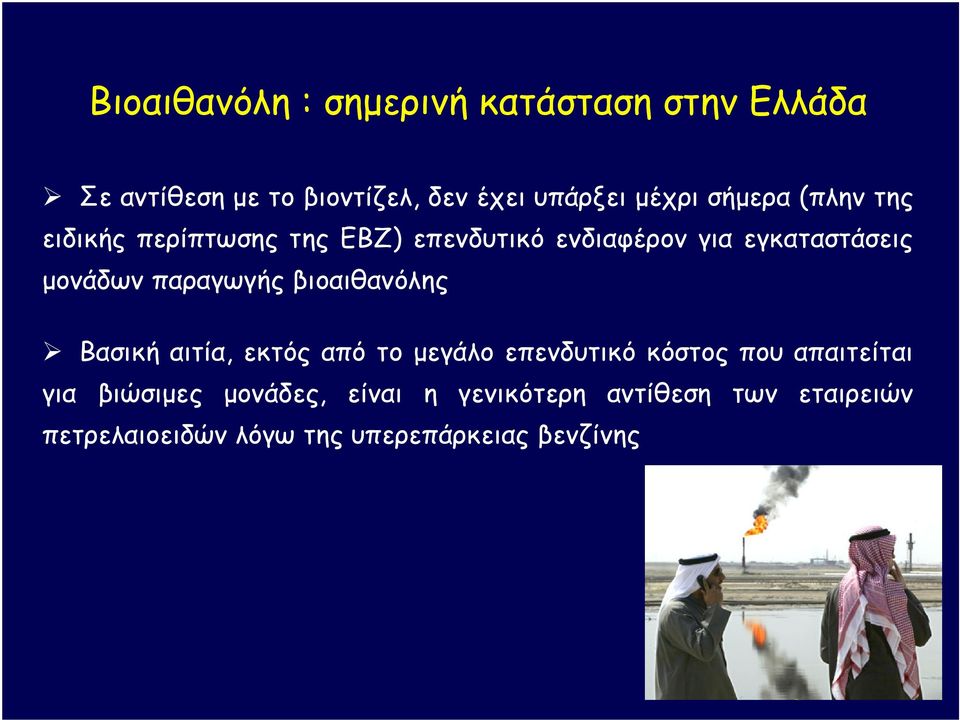 Βιοαιθανόλη : σημερινή κατάσταση στην Ελλάδα

➢ Σε αντίθεση με το βιοντίζελ, δεν έχει υπάρξει μέχρι σήμερα (πλην της ειδικής περίπτωσης της ΕΒΖ) επενδυτικό ενδιαφέρον για εγκαταστάσεις μονάδων παραγωγής βιοαιθανόλης

➢ Βασική αιτία, εκτός από το μεγάλο επενδυτικό κόστος που απαιτείται για βιώσιμες μονάδες, είναι η γενικότερη αντίθεση των εταιρειών πετρελαιοειδών λόγω της υπερεπάρκειας βενζίνης